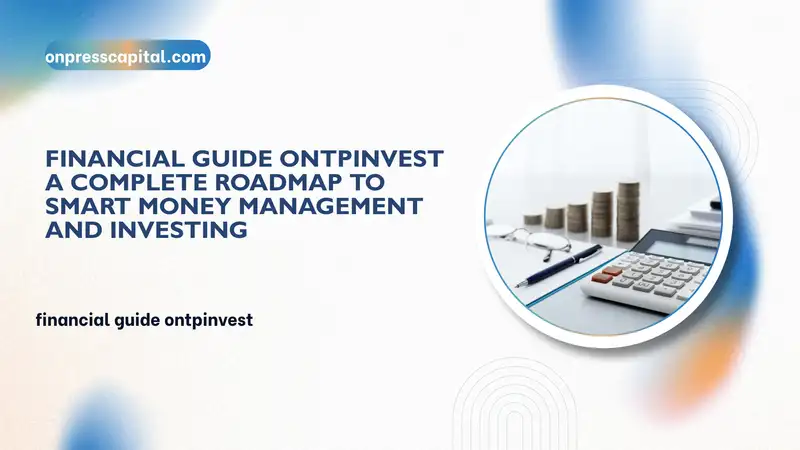 onpresscapital.com

FINANCIAL GUIDE ONTPINVEST A COMPLETE ROADMAP TO SMART MONEY MANAGEMENT AND INVESTING

financial guide ontpinvest